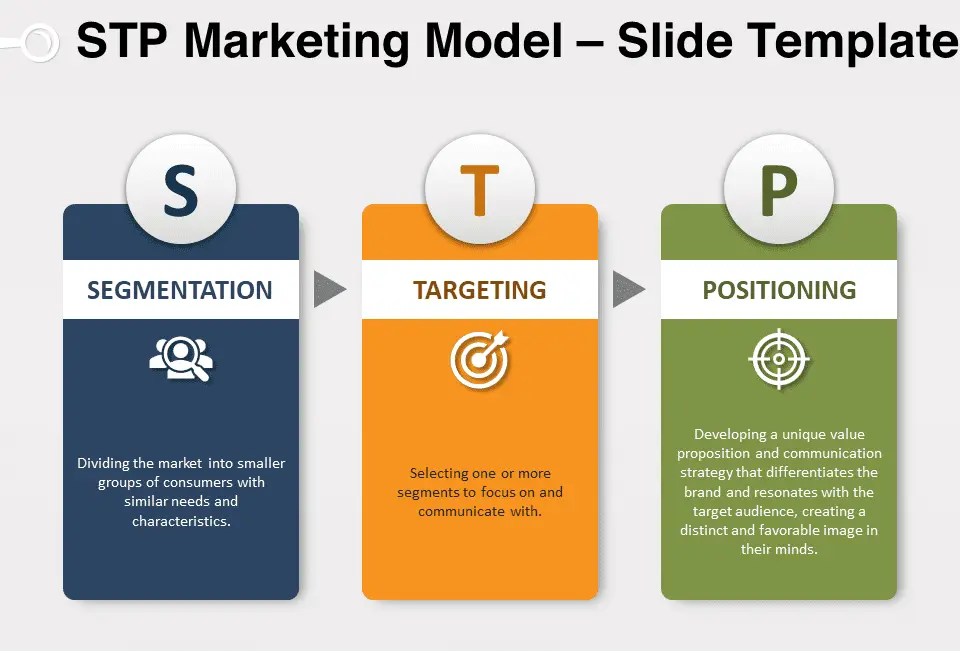 STP Marketing Model – Slide Template

S

SEGMENTATION

Dividing the market into smaller groups of consumers with similar needs and characteristics.

T

TARGETING

Selecting one or more segments to focus on and communicate with.

P

POSITIONING

Developing a unique value proposition and communication strategy that differentiates the brand and resonates with the target audience, creating a distinct and favorable image in their minds.